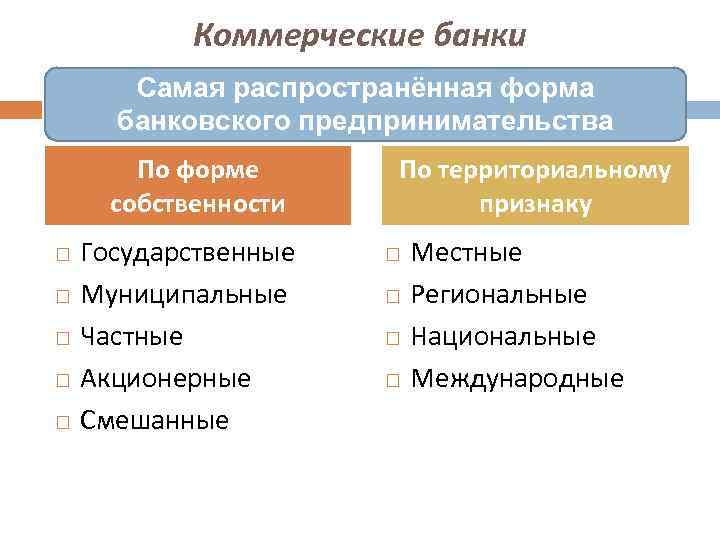 Коммерческие банки

Самая распространённая форма банковского предпринимательства

По форме собственности

□ Государственные
□ Муниципальные
□ Частные
□ Акционерные
□ Смешанные

По территориальному признаку

□ Местные
□ Региональные
□ Национальные
□ Международные